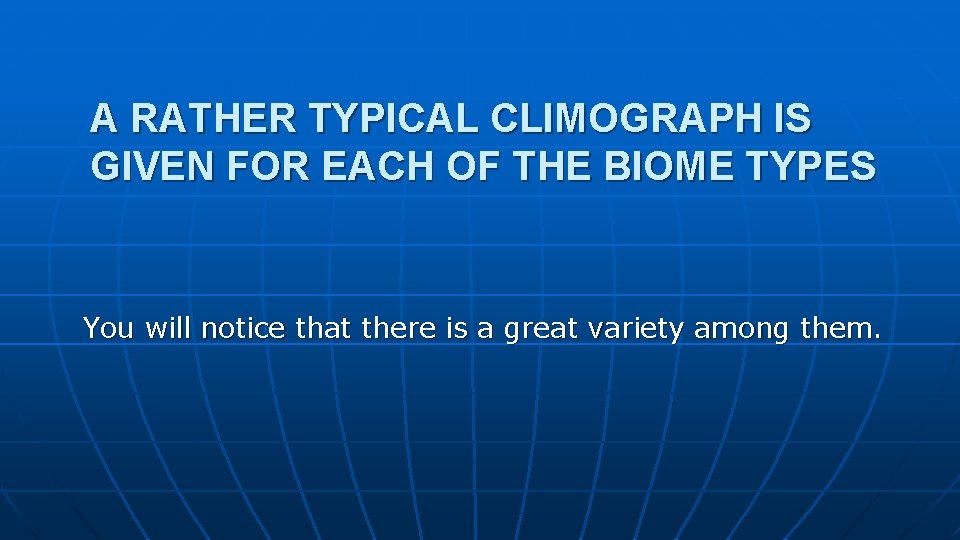 A RATHER TYPICAL CLIMOGRAPH IS GIVEN FOR EACH OF THE BIOME TYPES

You will notice that there is a great variety among them.